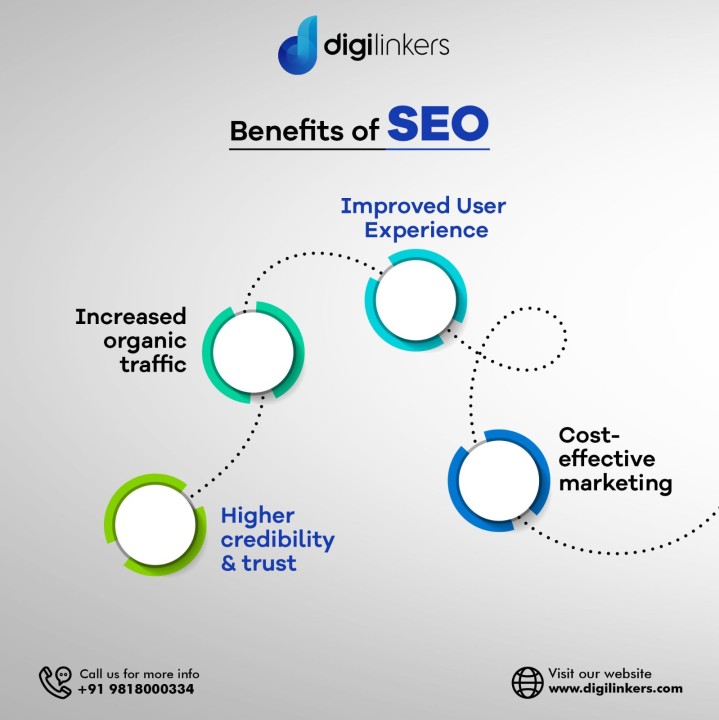 digilinkers

Benefits of SEO

Improved User Experience

Increased organic traffic

Cost-effective marketing

Higher credibility & trust

Call us for more info
+91 9818000334

Visit our website
www.digilinkers.com